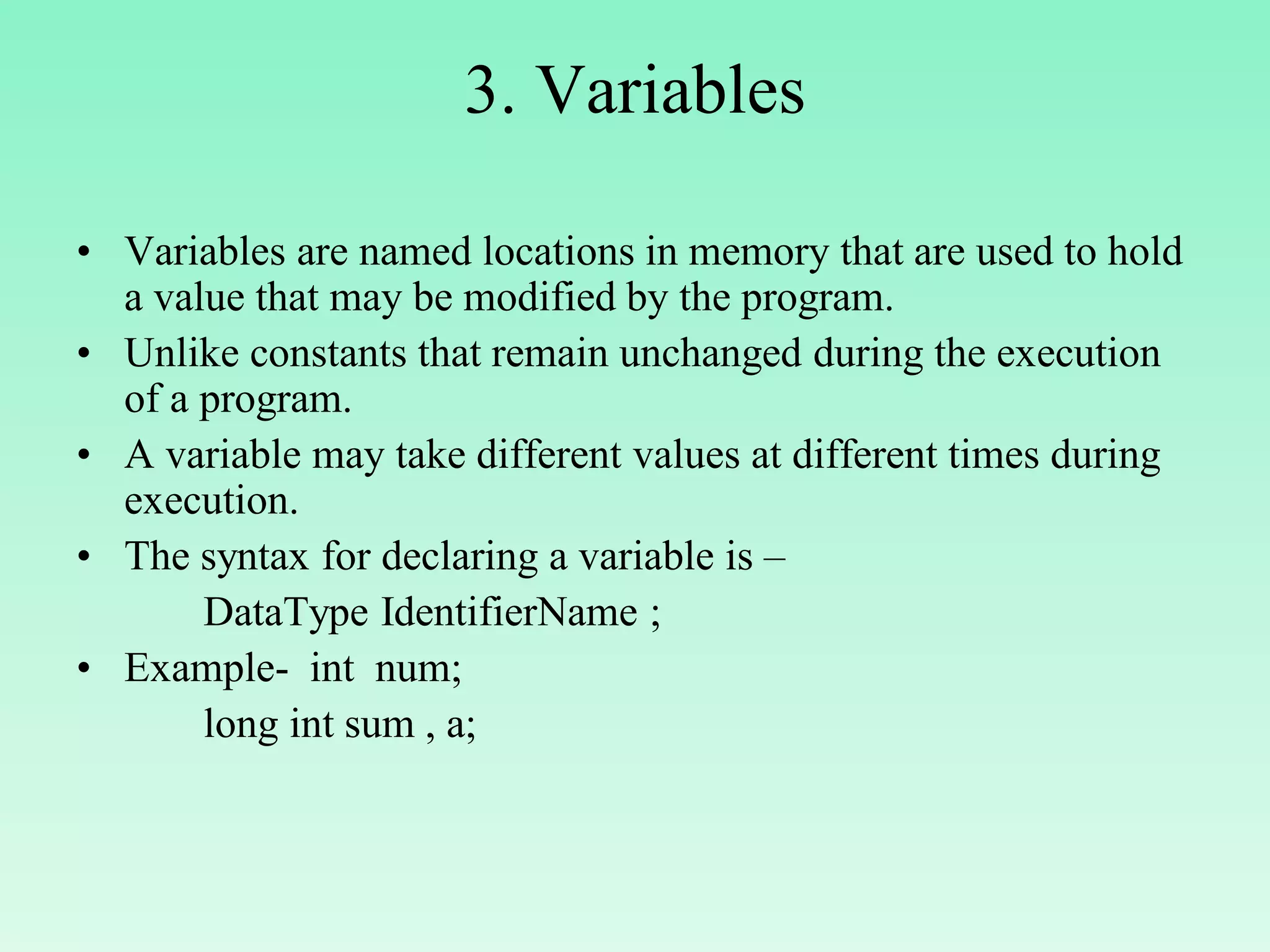 3. Variables

• Variables are named locations in memory that are used to hold a value that may be modified by the program.
• Unlike constants that remain unchanged during the execution of a program.
• A variable may take different values at different times during execution.
• The syntax for declaring a variable is –
DataType IdentifierName ;
• Example- int num;
long int sum , a;